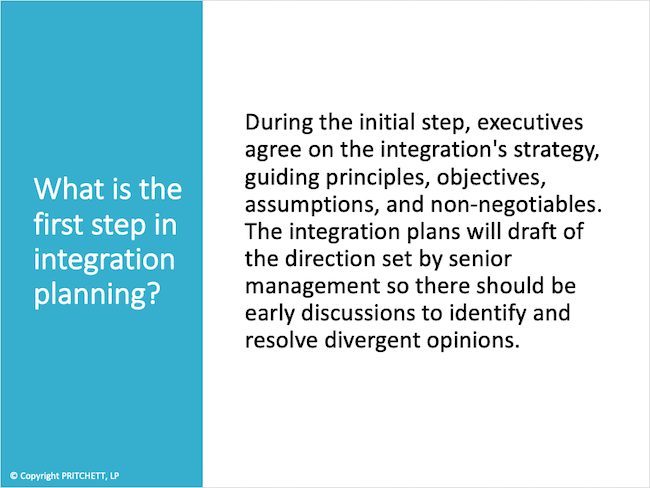 What is the first step in integration planning?

During the initial step, executives agree on the integration's strategy, guiding principles, objectives, assumptions, and non-negotiables. The integration plans will draft of the direction set by senior management so there should be early discussions to identify and resolve divergent opinions.

© Copyright PRITCHETT, LP